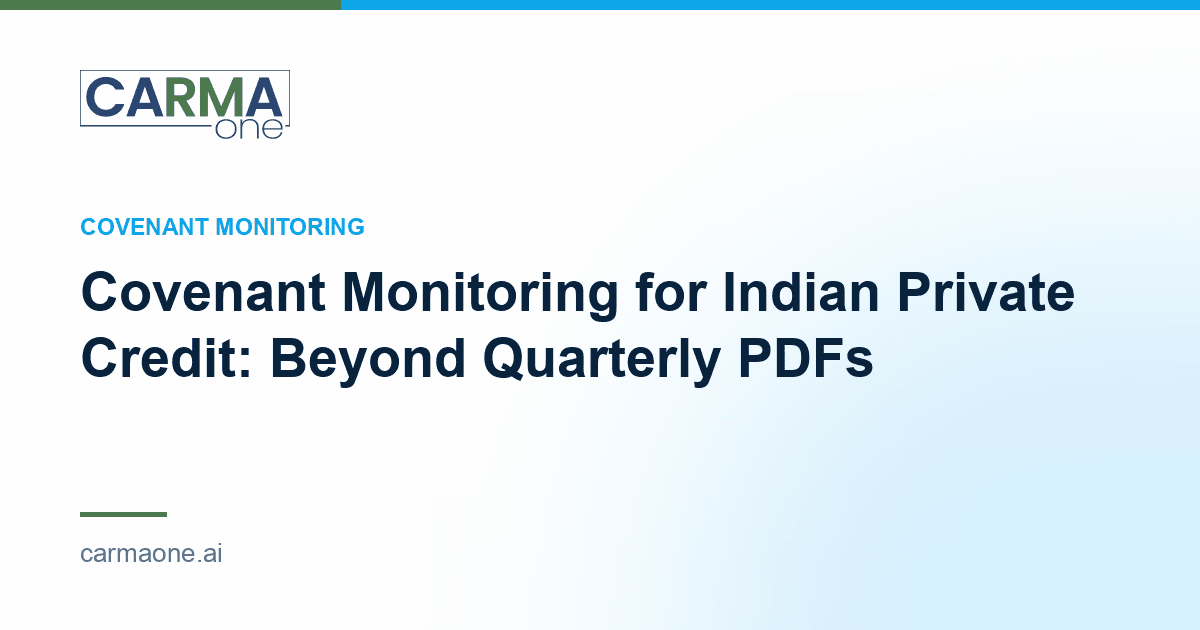 CARMA one

COVENANT MONITORING

Covenant Monitoring for Indian Private Credit: Beyond Quarterly PDFs

carmaone.ai